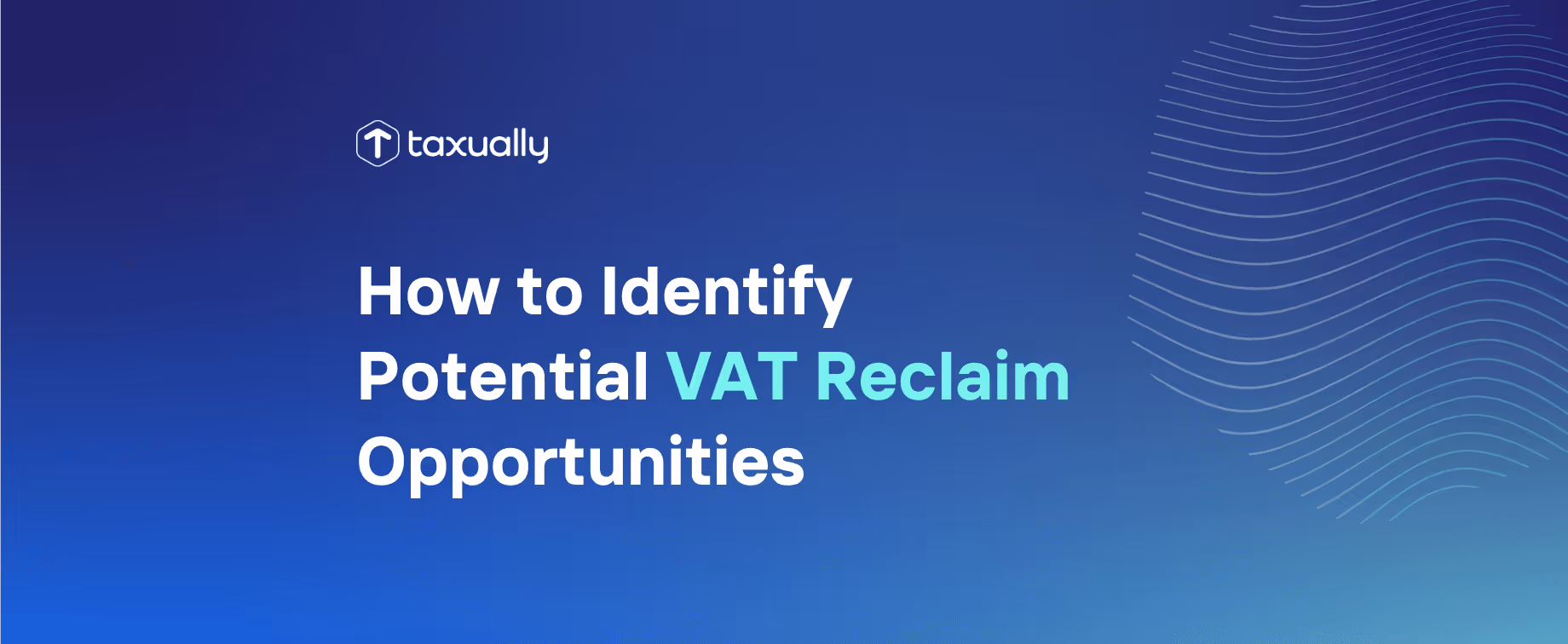 taxually

How to Identify Potential VAT Reclaim Opportunities